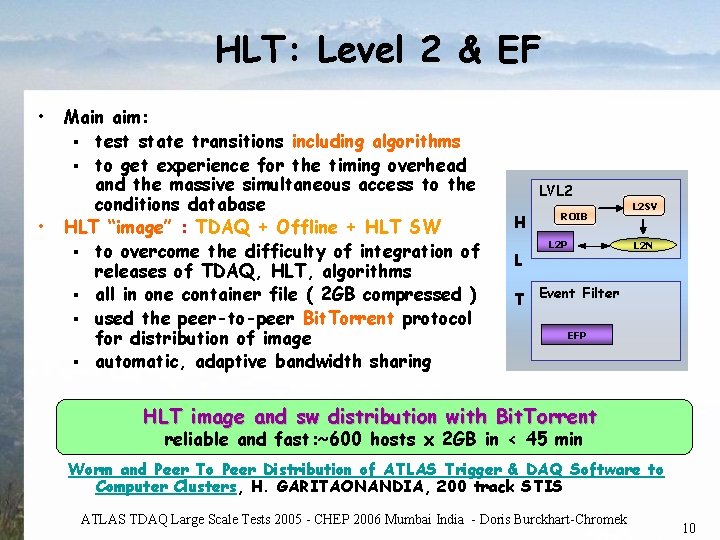 HLT: Level 2 & EF

• Main aim:
  ▪ test state transitions including algorithms
  ▪ to get experience for the timing overhead and the massive simultaneous access to the conditions database
• HLT "image" : TDAQ + Offline + HLT SW
  ▪ to overcome the difficulty of integration of releases of TDAQ, HLT, algorithms
  ▪ all in one container file ( 2GB compressed )
  ▪ used the peer-to-peer BitTorrent protocol for distribution of image
  ▪ automatic, adaptive bandwidth sharing

H
L
T

LVL2
ROIB
L2SV
L2P
L2N

Event Filter
EFP

HLT image and sw distribution with BitTorrent
reliable and fast:~600 hosts x 2GB in < 45 min

Worm and Peer To Peer Distribution of ATLAS Trigger & DAQ Software to Computer Clusters, H. GARITAONANDIA, 200 track STIS

ATLAS TDAQ Large Scale Tests 2005 - CHEP 2006 Mumbai India - Doris Burckhart-Chromek

10